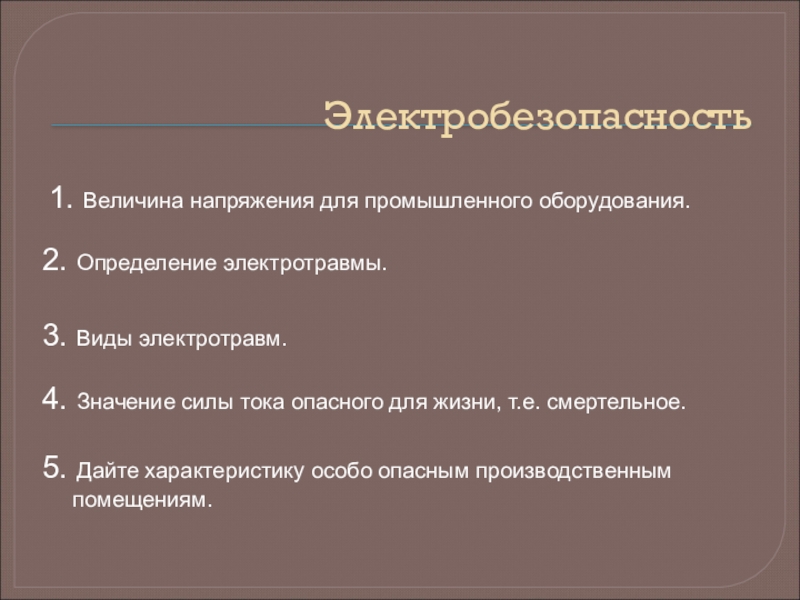 Электробезопасность

1. Величина напряжения для промышленного оборудования.

2. Определение электротравмы.

3. Виды электротравм.

4. Значение силы тока опасного для жизни, т.е. смертельное.

5. Дайте характеристику особо опасным производственным помещениям.